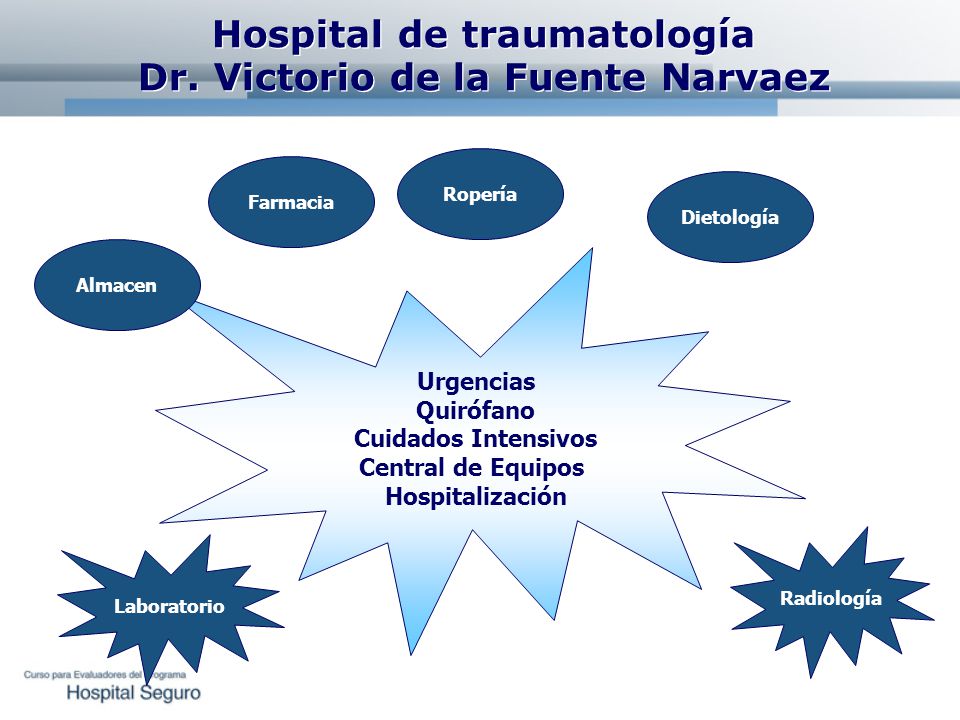 Hospital de traumatología
Dr. Victorio de la Fuente Narvaez

Farmacia

Ropería

Dietología

Almacen

Urgencias
Quirófano
Cuidados Intensivos
Central de Equipos
Hospitalización

Laboratorio

Radiología

Curso para Evaluadores del Programa
Hospital Seguro